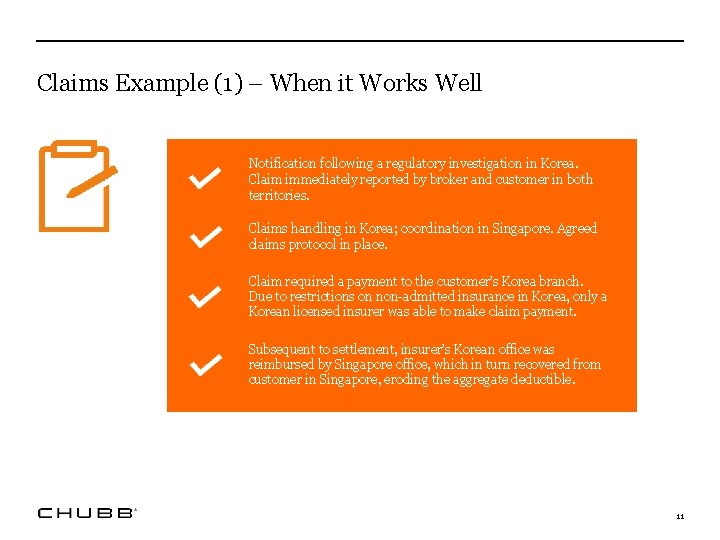 Claims Example (1) – When it Works Well

Notification following a regulatory investigation in Korea. Claim immediately reported by broker and customer in both territories.

Claims handling in Korea; coordination in Singapore. Agreed claims protocol in place.

Claim required a payment to the customer's Korea branch. Due to restrictions on non-admitted insurance in Korea, only a Korean licensed insurer was able to make claim payment.

Subsequent to settlement, insurer's Korean office was reimbursed by Singapore office, which in turn recovered from customer in Singapore, eroding the aggregate deductible.

CHUBB

11